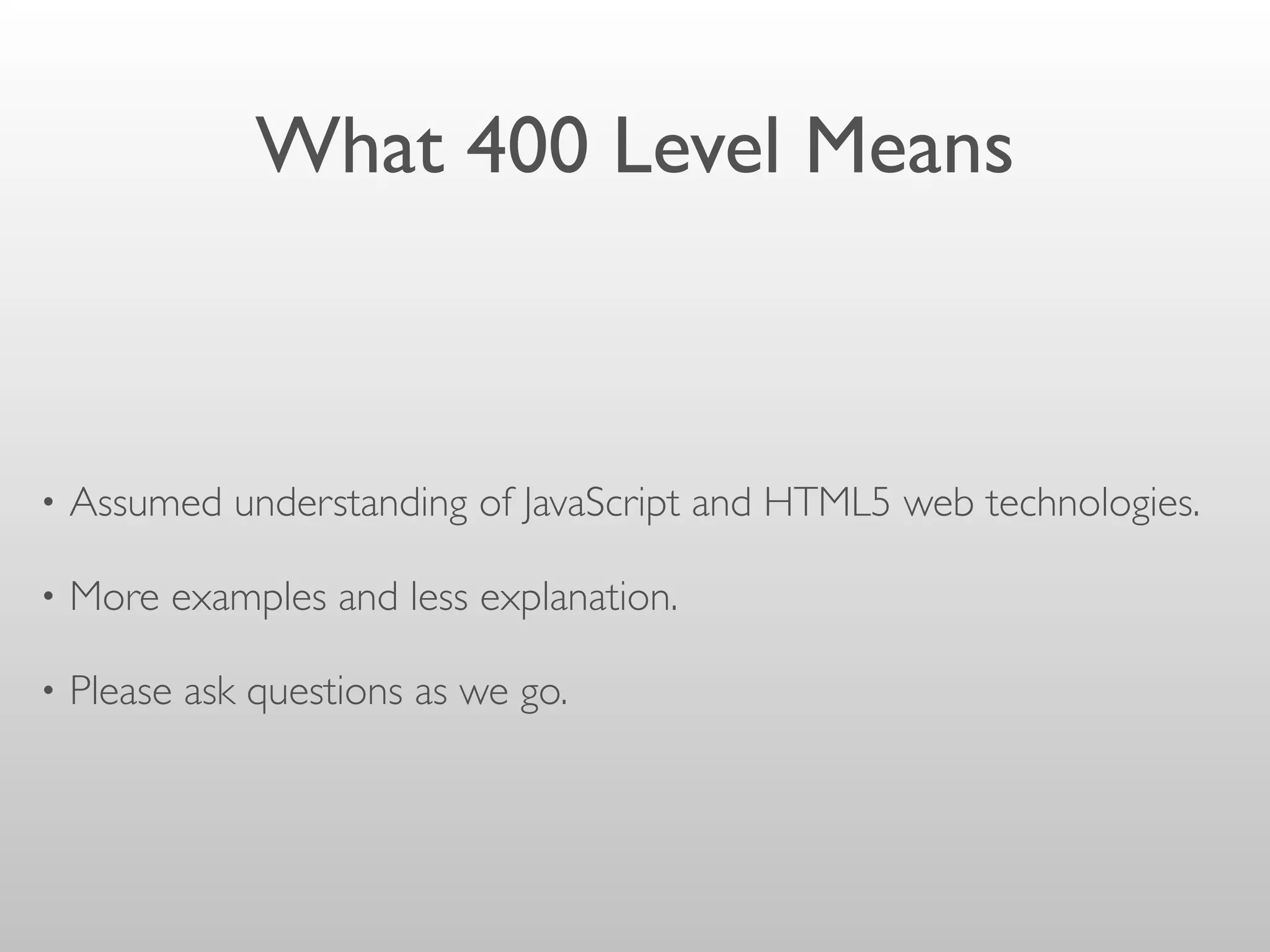 What 400 Level Means

• Assumed understanding of JavaScript and HTML5 web technologies.

• More examples and less explanation.

• Please ask questions as we go.